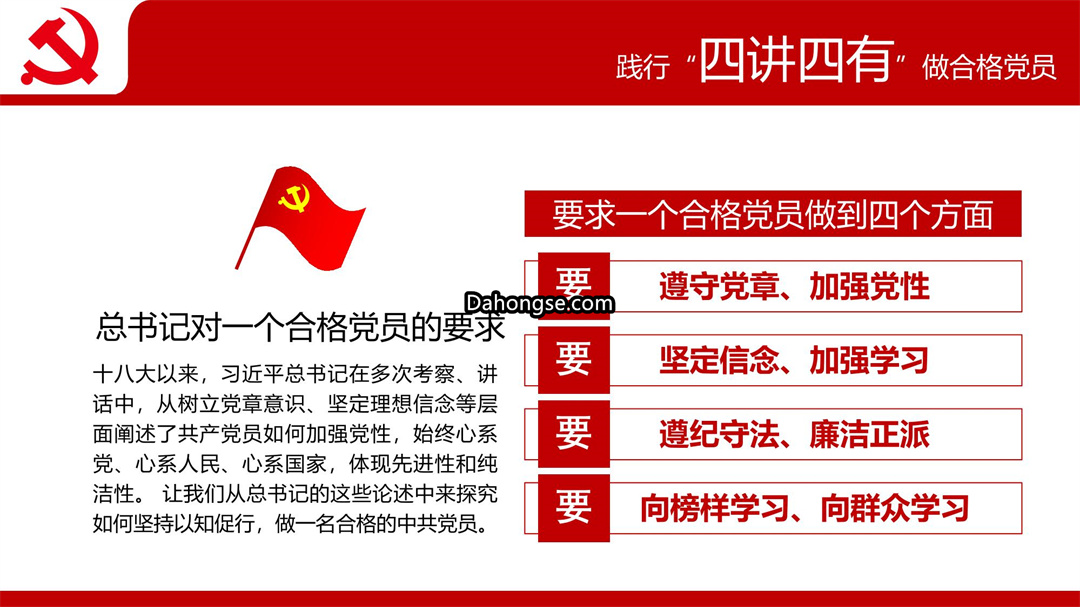 践行“四讲四有”做合格党员

总书记对一个合格党员的要求

Dahongse.com

十八大以来，习近平总书记在多次考察、讲话中，从树立党章意识、坚定理想信念等层面阐述了共产党员如何加强党性，始终心系党、心系人民、心系国家，体现先进性和纯洁性。 让我们从总书记的这些论述中来探究如何坚持以知促行，做一名合格的中共党员。

要求一个合格党员做到四个方面

要 遵守党章、加强党性

要 坚定信念、加强学习

要 遵纪守法、廉洁正派

要 向榜样学习、向群众学习